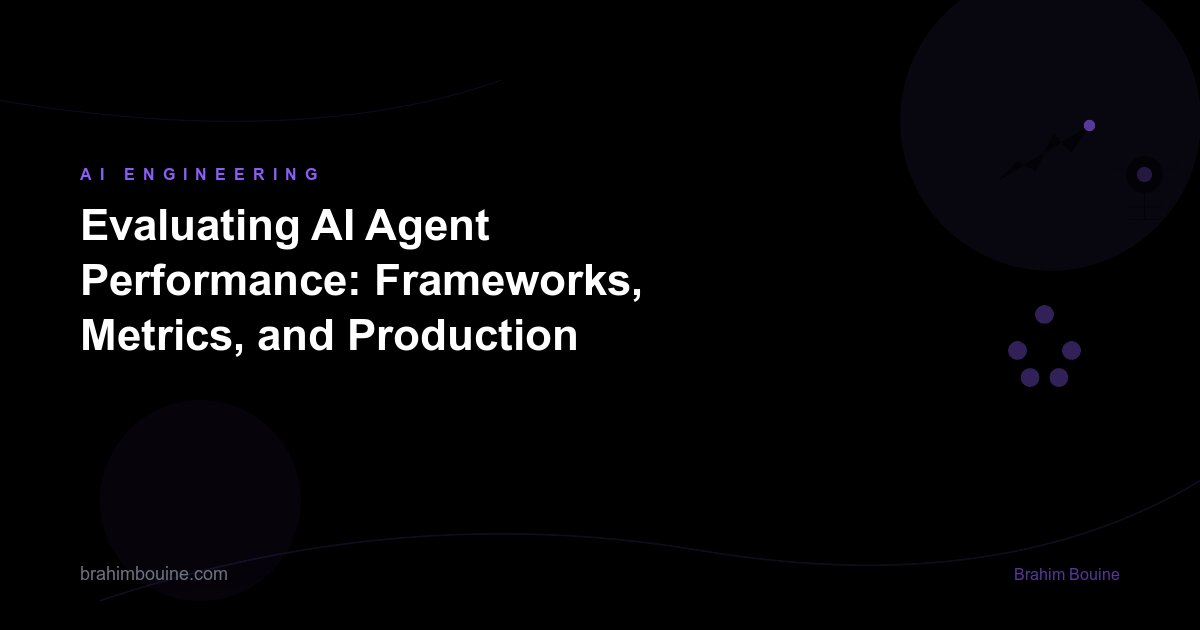 AI ENGINEERING

Evaluating AI Agent Performance: Frameworks, Metrics, and Production

brahimbouine.com

Brahim Bouine